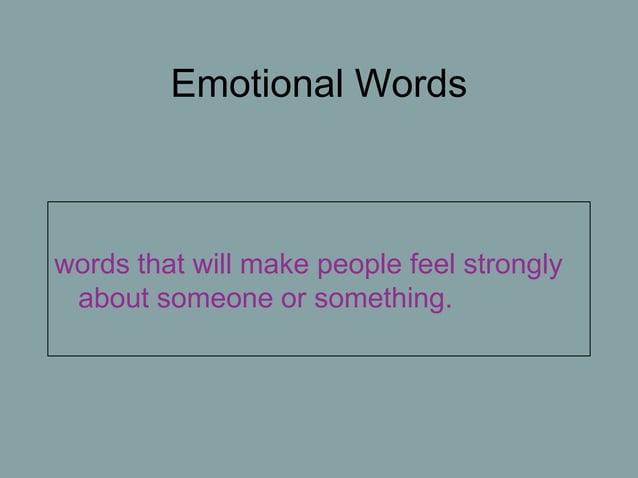 Emotional Words

words that will make people feel strongly about someone or something.